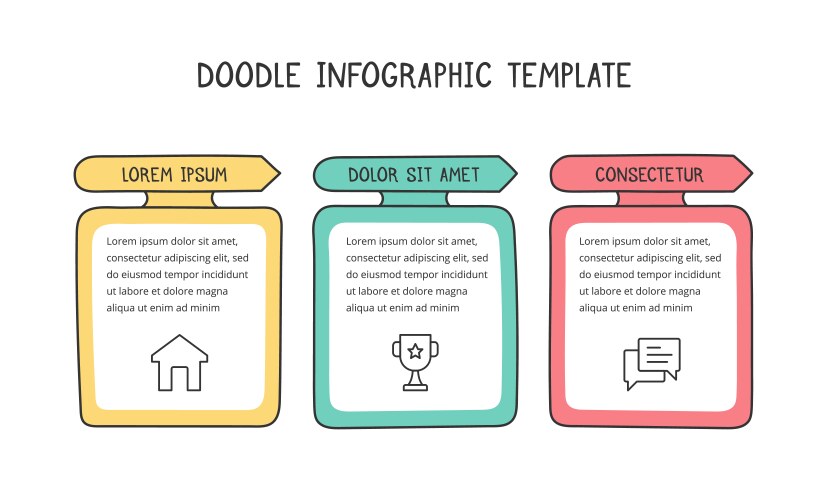 DOODLE INFOGRAPHIC TEMPLATE

LOREM IPSUM

Lorem ipsum dolor sit amet, consectetur adipiscing elit, sed do eiusmod tempor incididunt ut labore et dolore magna aliqua ut enim ad minim

DOLOR SIT AMET

Lorem ipsum dolor sit amet, consectetur adipiscing elit, sed do eiusmod tempor incididunt ut labore et dolore magna aliqua ut enim ad minim

CONSECTETUR

Lorem ipsum dolor sit amet, consectetur adipiscing elit, sed do eiusmod tempor incididunt ut labore et dolore magna aliqua ut enim ad minim